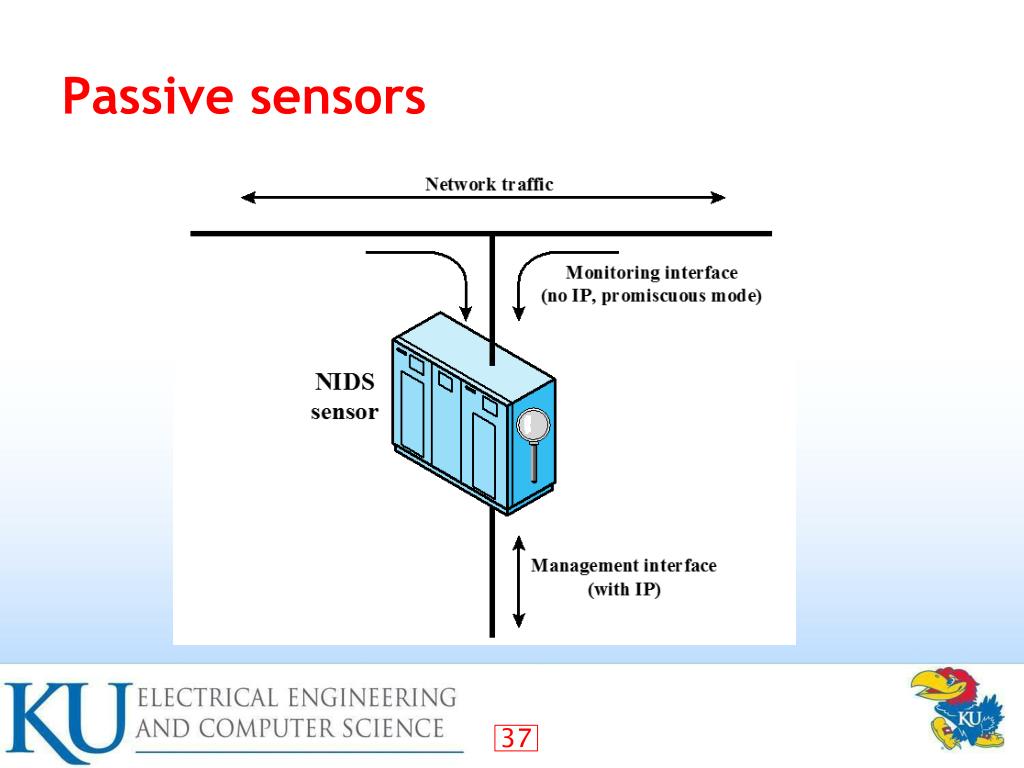 Passive sensors

Network traffic

Monitoring interface
(no IP, promiscuous mode)

NIDS
sensor

Management interface
(with IP)

KU ELECTRICAL ENGINEERING
AND COMPUTER SCIENCE

37

KU